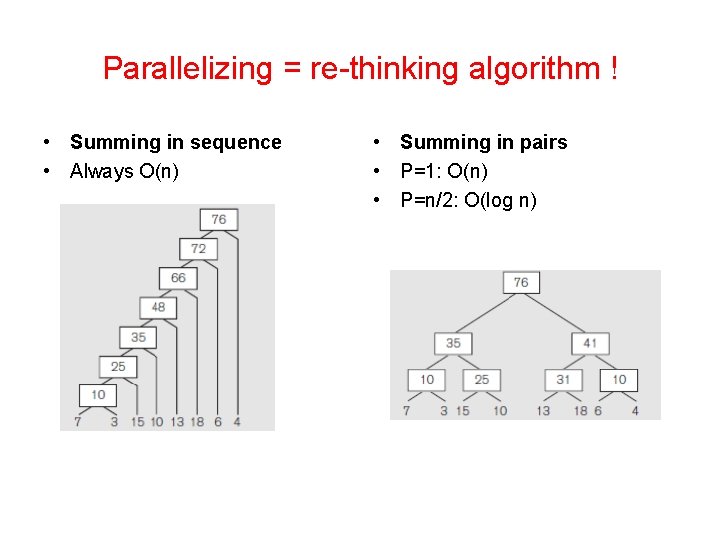 Parallelizing = re-thinking algorithm !

• Summing in sequence
• Always O(n)

76
72
66
48
35
25
10
7 3 15 10 13 18 6 4

• Summing in pairs
• P=1: O(n)
• P=n/2: O(log n)

76
35 41
10 25 31 10
7 3 15 10 13 18 6 4